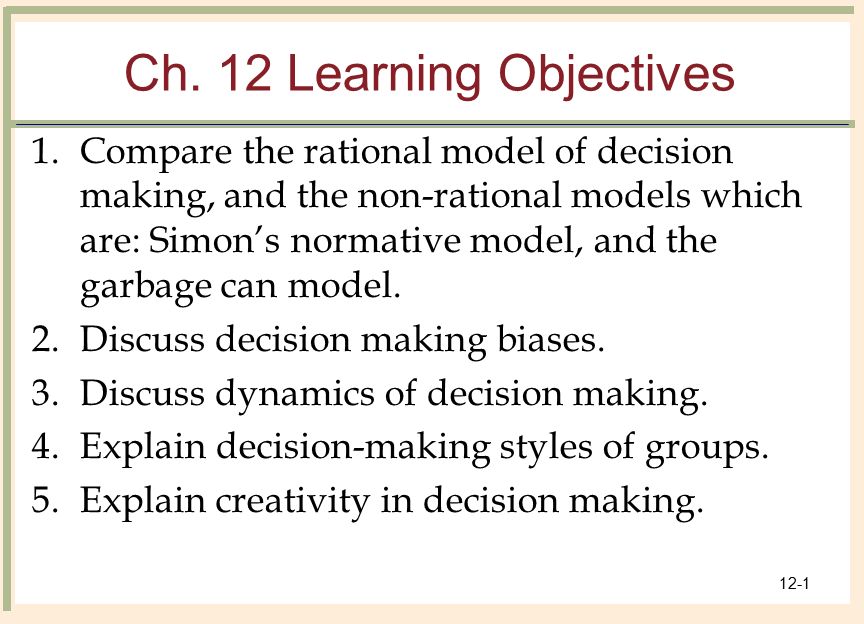 Ch. 12 Learning Objectives

1. Compare the rational model of decision making, and the non-rational models which are: Simon’s normative model, and the garbage can model.
2. Discuss decision making biases.
3. Discuss dynamics of decision making.
4. Explain decision-making styles of groups.
5. Explain creativity in decision making.

12-1